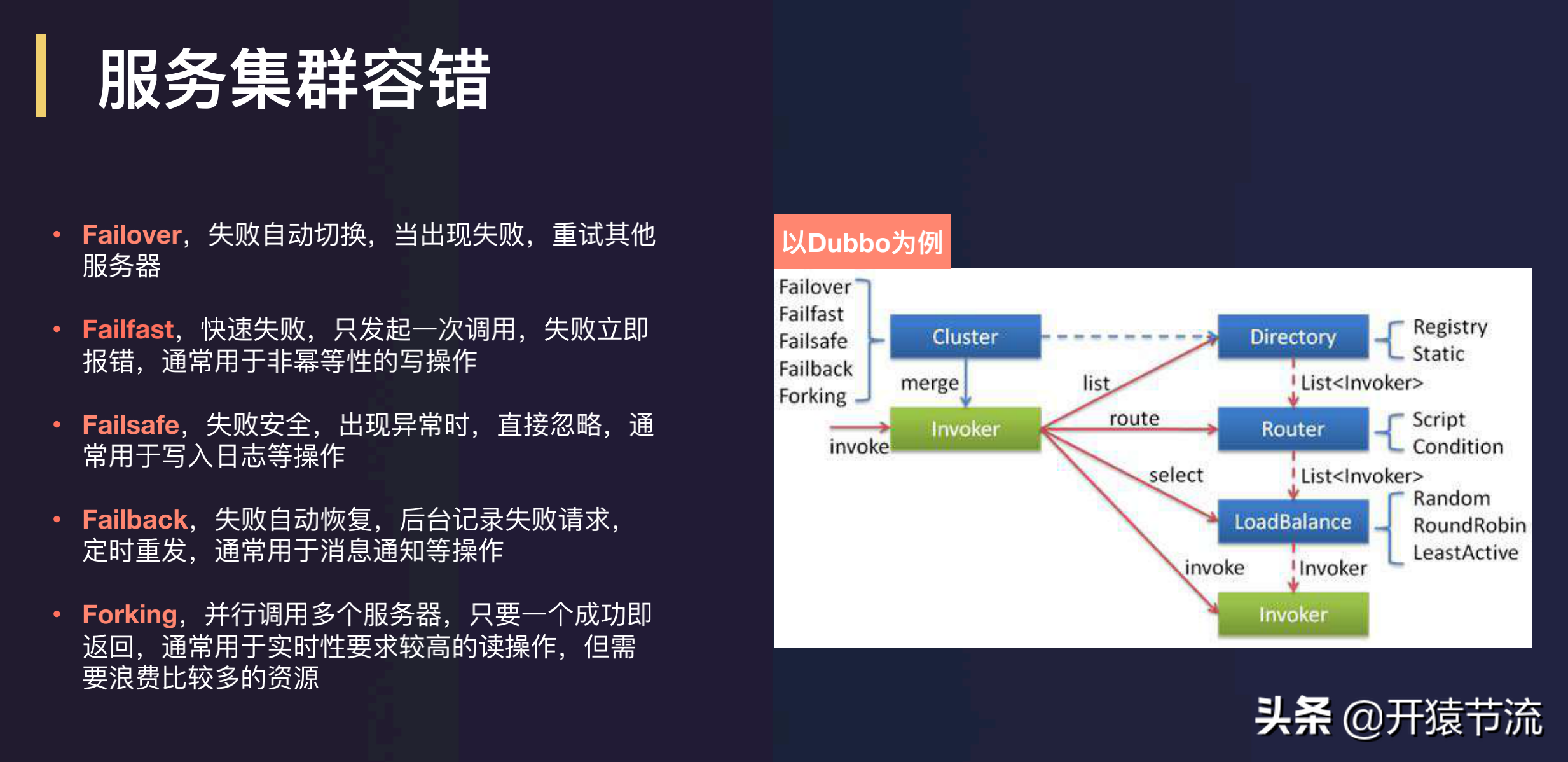 服务集群容错

• Failover，失败自动切换，当出现失败，重试其他服务器

• Failfast，快速失败，只发起一次调用，失败立即报错，通常用于非幂等性的写操作

• Failsafe，失败安全，出现异常时，直接忽略，通常用于写入日志等操作

• Failback，失败自动恢复，后台记录失败请求，定时重发，通常用于消息通知等操作

• Forking，并行调用多个服务器，只要一个成功即返回，通常用于实时性要求较高的读操作，但需要浪费比较多的资源

以Dubbo为例

Failover
Failfast
Failsafe
Failback
Forking

Cluster
merge
invoke
Invoker
list
route
select
invoke
Directory
Registry
Static
List<Invoker>
Router
Script
Condition
List<Invoker>
LoadBalance
Random
RoundRobin
LeastActive
Invoker
Invoker

头条 @开猿节流